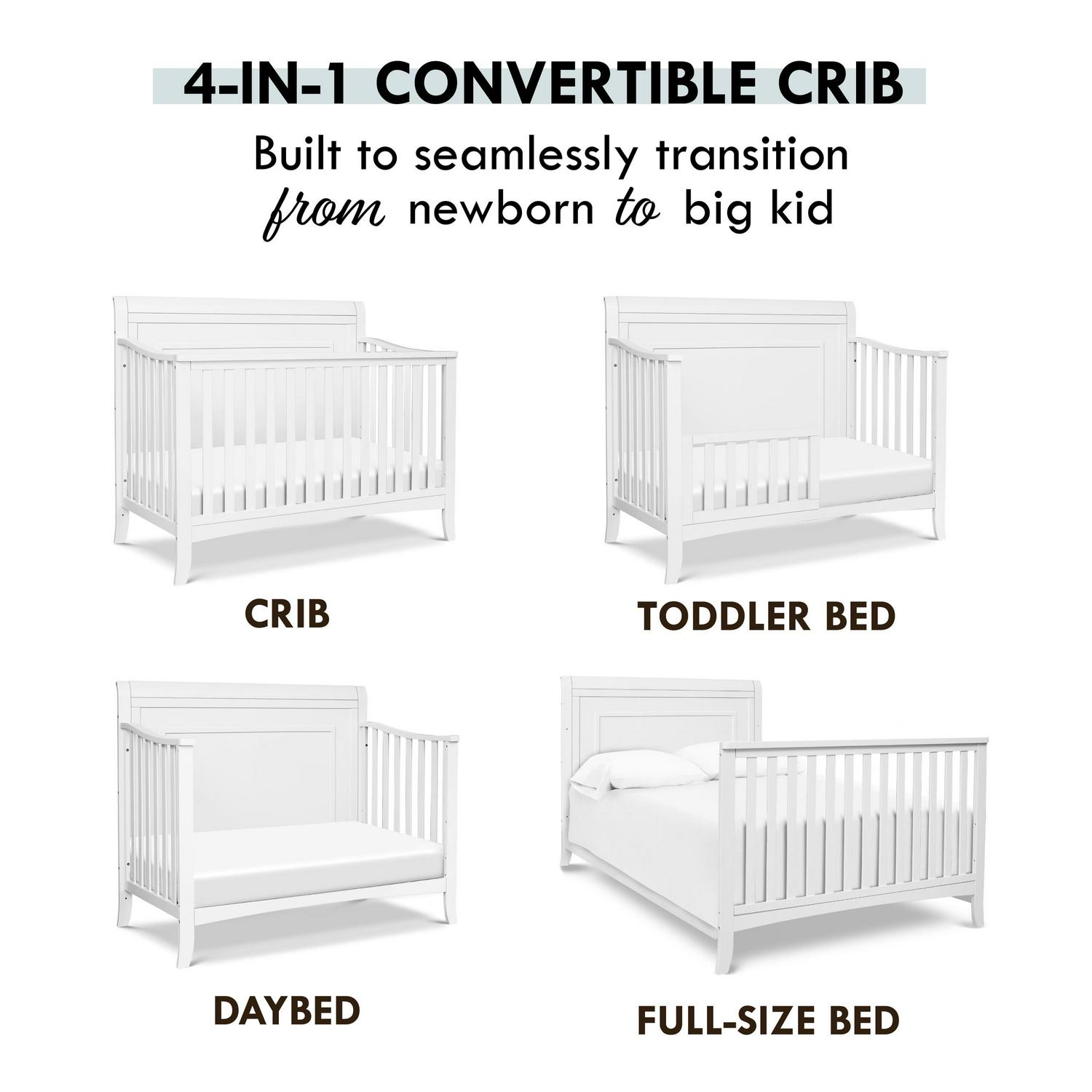 4-IN-1 CONVERTIBLE CRIB

Built to seamlessly transition from newborn to big kid

CRIB

TODDLER BED

DAYBED

FULL-SIZE BED